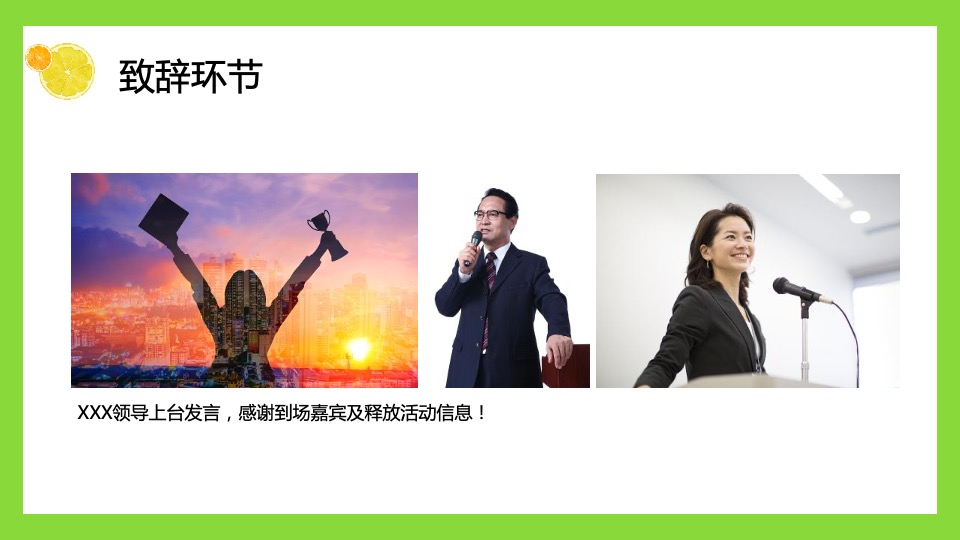 致辞环节

XXX领导上台发言，感谢到场嘉宾及释放活动信息！